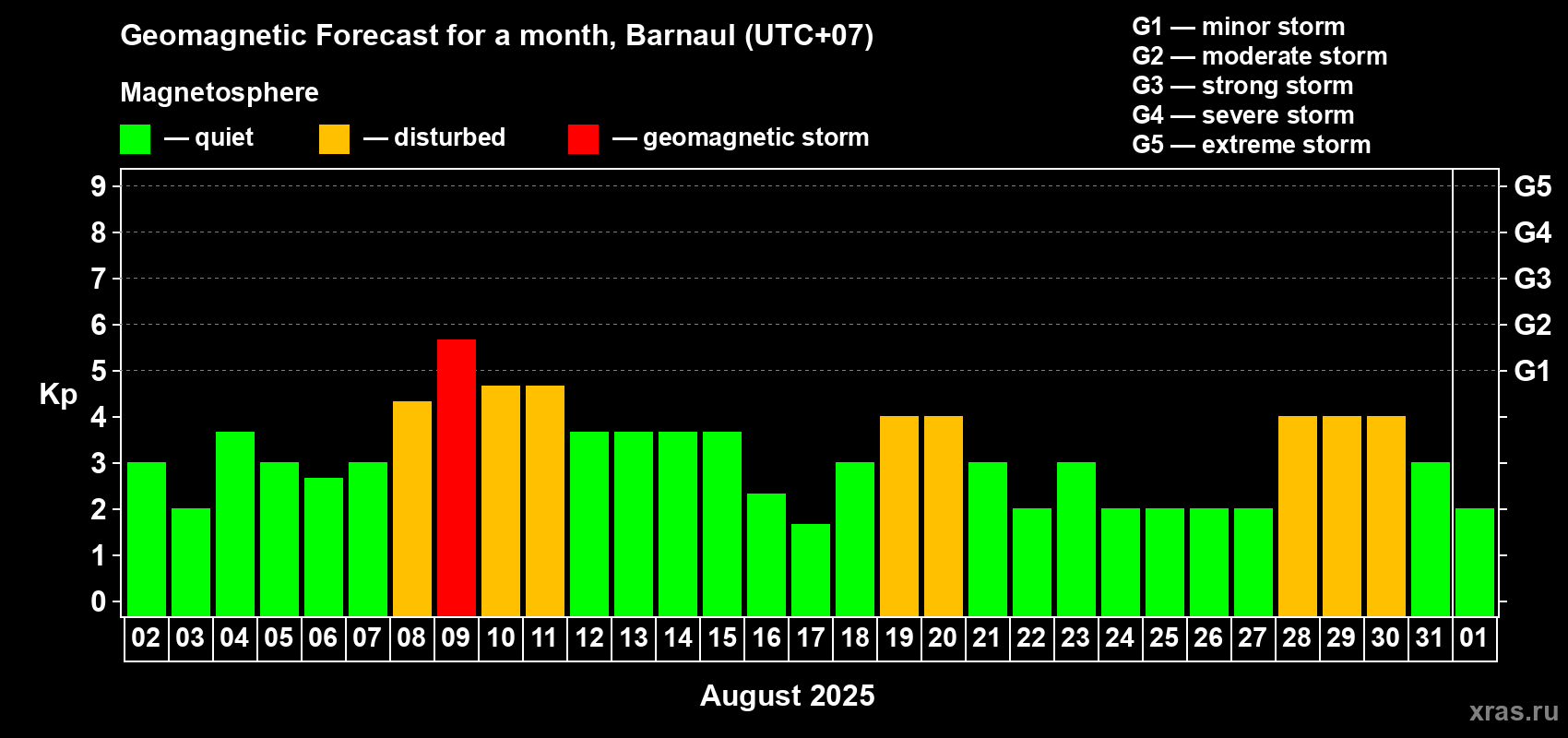 Geomagnetic Forecast for a month, Barnaul (UTC+07)

Magnetosphere

— quiet — disturbed — geomagnetic storm

G1 — minor storm
G2 — moderate storm
G3 — strong storm
G4 — severe storm
G5 — extreme storm

Kp

9 8 7 6 5 4 3 2 1 0

G5 G4 G3 G2 G1

02 03 04 05 06 07 08 09 10 11 12 13 14 15 16 17 18 19 20 21 22 23 24 25 26 27 28 29 30 31 01

August 2025

xras.ru